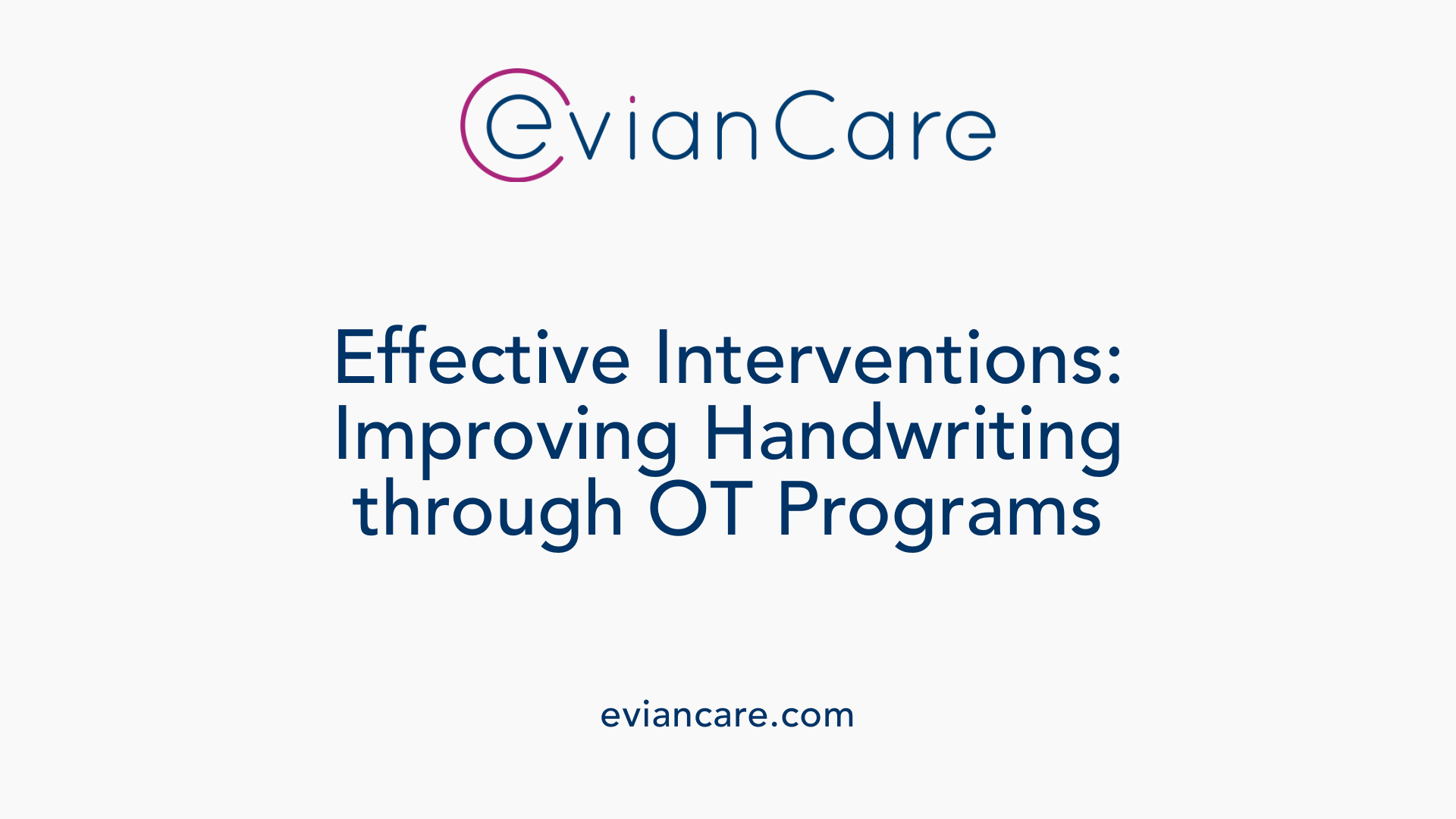 evianCare

Effective Interventions: Improving Handwriting through OT Programs

eviancare.com